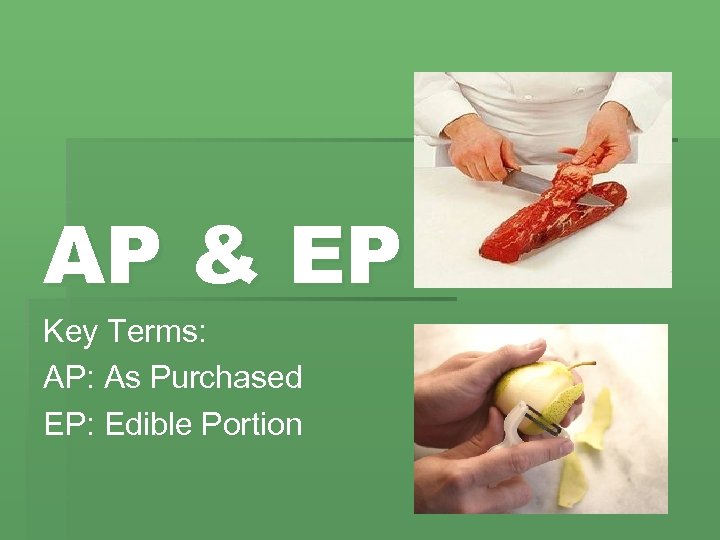 AP & EP

Key Terms:
AP: As Purchased
EP: Edible Portion